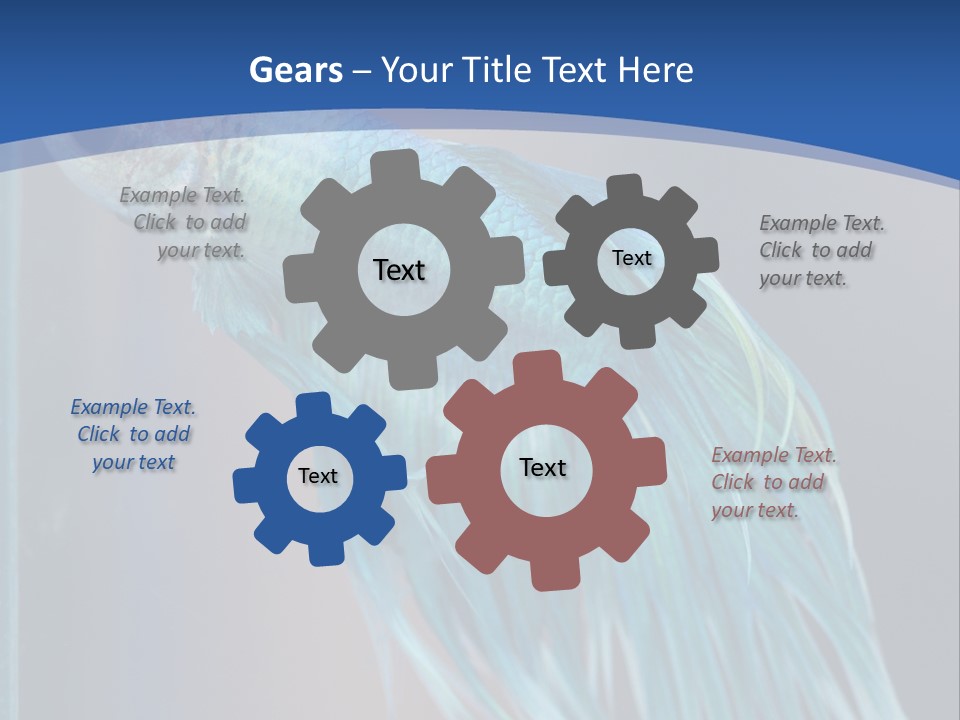 Gears – Your Title Text Here

Example Text. Click to add your text.

Text

Text

Example Text. Click to add your text.

Example Text. Click to add your text

Text

Text

Example Text. Click to add your text.